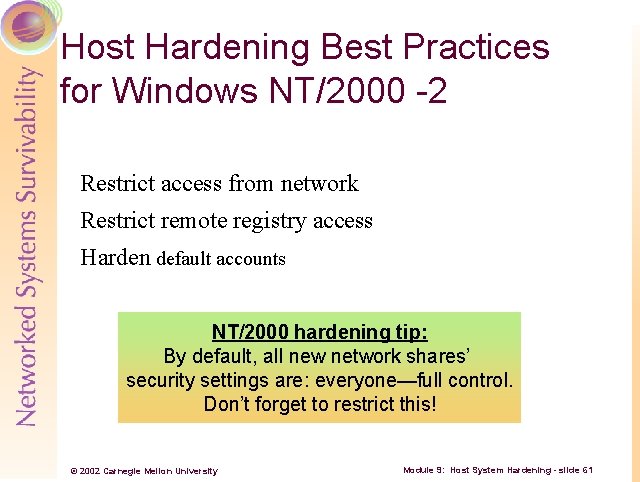 Networked Systems Survivability

Host Hardening Best Practices for Windows NT/2000 -2

Restrict access from network

Restrict remote registry access

Harden default accounts

NT/2000 hardening tip:
By default, all new network shares' security settings are: everyone—full control. Don't forget to restrict this!

© 2002 Carnegie Mellon University

Module 9: Host System Hardening - slide 61